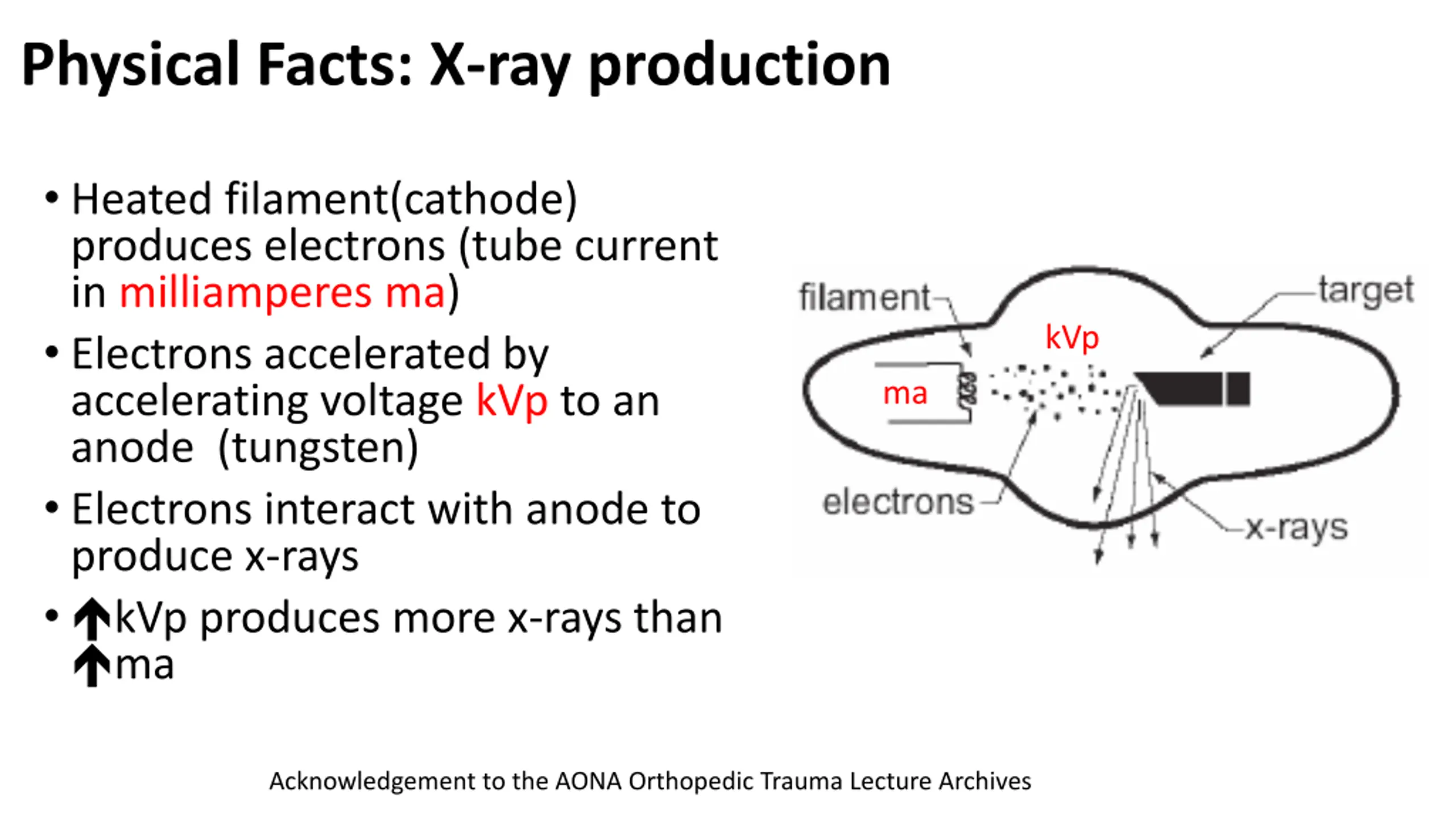 Physical Facts: X-ray production

• Heated filament(cathode) produces electrons (tube current in milliamperes ma)

• Electrons accelerated by accelerating voltage kVp to an anode (tungsten)

• Electrons interact with anode to produce x-rays

• ↑kVp produces more x-rays than ↑ma

filament

target

kVp

ma

electrons

x-rays

Acknowledgement to the AONA Orthopedic Trauma Lecture Archives